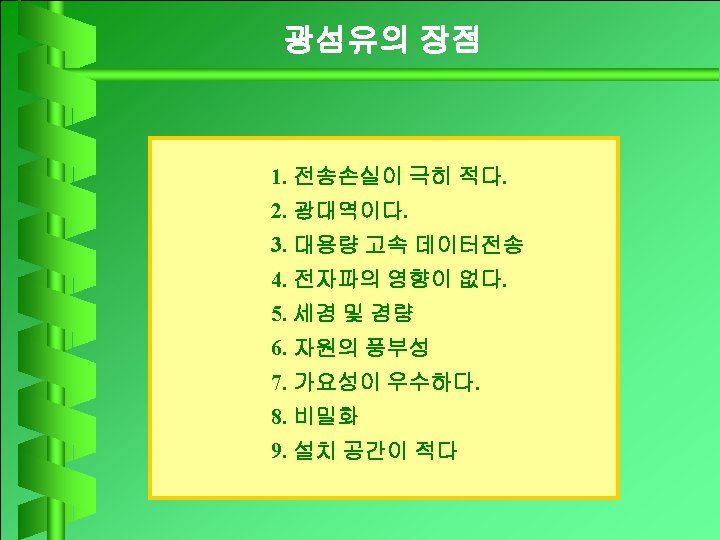 광섬유의 장점

1. 전송손실이 극히 적다.
2. 광대역이다.
3. 대용량 고속 데이터전송
4. 전자파의 영향이 없다.
5. 세경 및 경량
6. 자원의 풍부성
7. 가요성이 우수하다.
8. 비밀화
9. 설치 공간이 적다